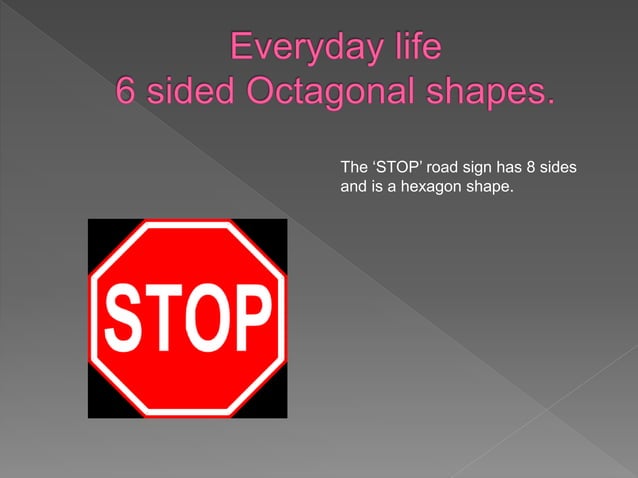 Everyday life
6 sided Octagonal shapes.

The ‘STOP’ road sign has 8 sides and is a hexagon shape.

STOP